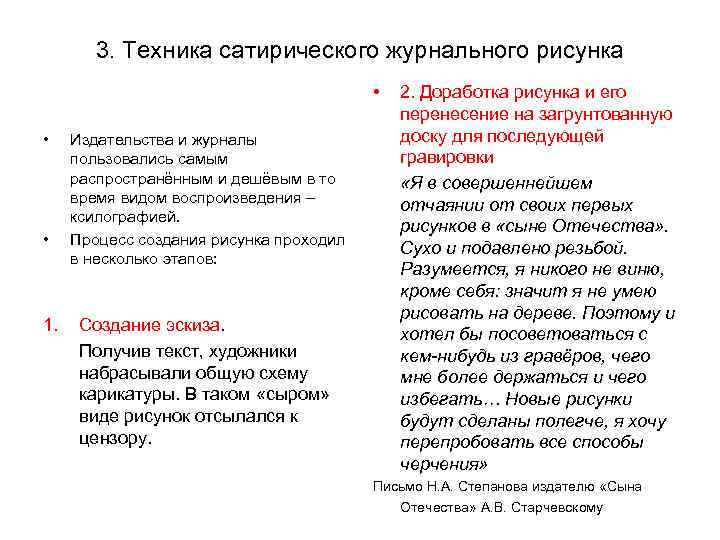 3. Техника сатирического журнального рисунка

• Издательства и журналы пользовались самым распространённым и дешёвым в то время видом воспроизведения – ксилографией.
• Процесс создания рисунка проходил в несколько этапов:

1. Создание эскиза.
Получив текст, художники набрасывали общую схему карикатуры. В таком «сыром» виде рисунок отсылался к цензору.

• 2. Доработка рисунка и его перенесение на загрунтованную доску для последующей гравировки
«Я в совершеннейшем отчаянии от своих первых рисунков в «сыне Отечества». Сухо и подавлено резьбой. Разумеется, я никого не виню, кроме себя: значит я не умею рисовать на дереве. Поэтому и хотел бы посоветоваться с кем-нибудь из гравёров, чего мне более держаться и чего избегать… Новые рисунки будут сделаны полегче, я хочу перепробовать все способы черчения»
Письмо Н.А. Степанова издателю «Сына Отечества» А.В. Старчевскому